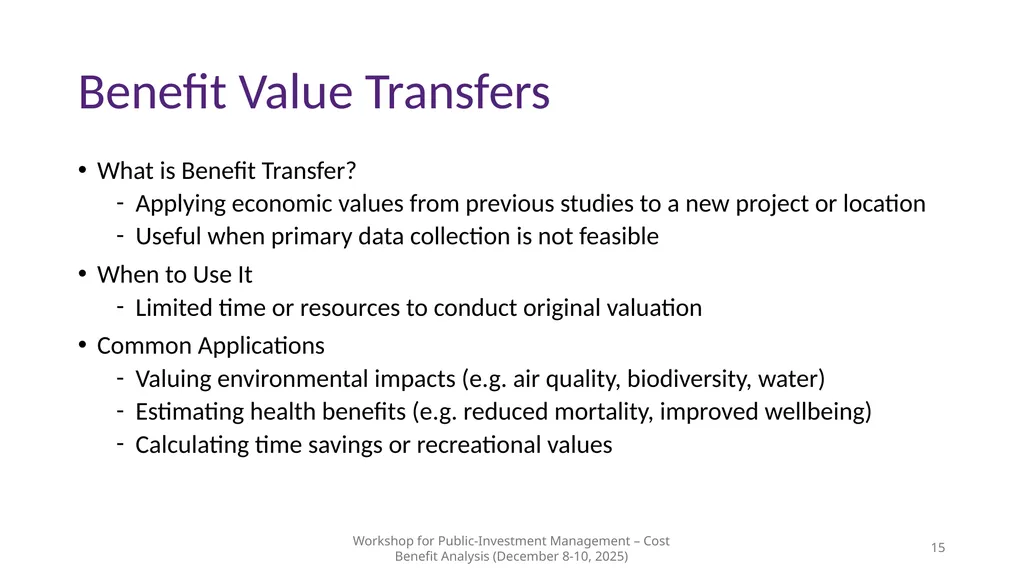 Benefit Value Transfers

• What is Benefit Transfer?
- Applying economic values from previous studies to a new project or location
- Useful when primary data collection is not feasible

• When to Use It
- Limited time or resources to conduct original valuation

• Common Applications
- Valuing environmental impacts (e.g. air quality, biodiversity, water)
- Estimating health benefits (e.g. reduced mortality, improved wellbeing)
- Calculating time savings or recreational values

Workshop for Public-Investment Management – Cost Benefit Analysis (December 8-10, 2025)

15